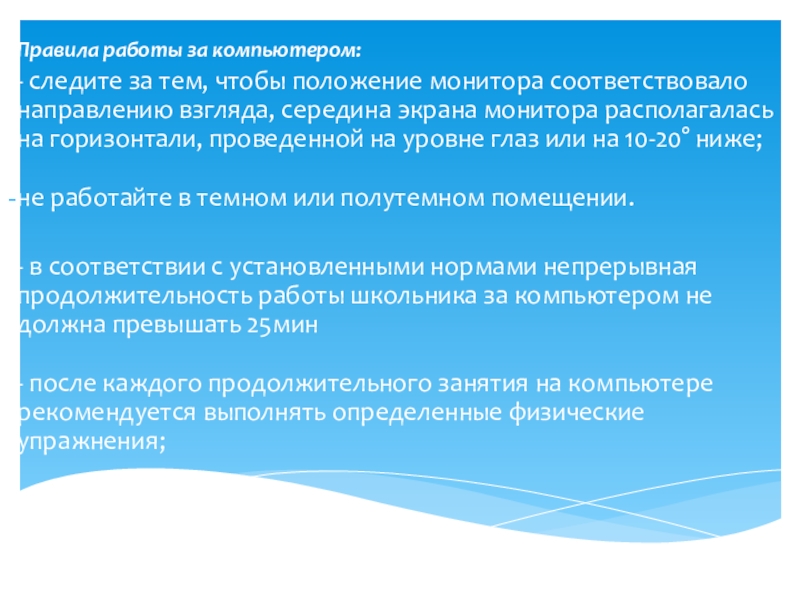 Правила работы за компьютером:

- следите за тем, чтобы положение монитора соответствовало направлению взгляда, середина экрана монитора располагалась на горизонтали, проведенной на уровне глаз или на 10-20° ниже;

- не работайте в темном или полутемном помещении.

- в соответствии с установленными нормами непрерывная продолжительность работы школьника за компьютером не должна превышать 25мин

- после каждого продолжительного занятия на компьютере рекомендуется выполнять определенные физические упражнения;